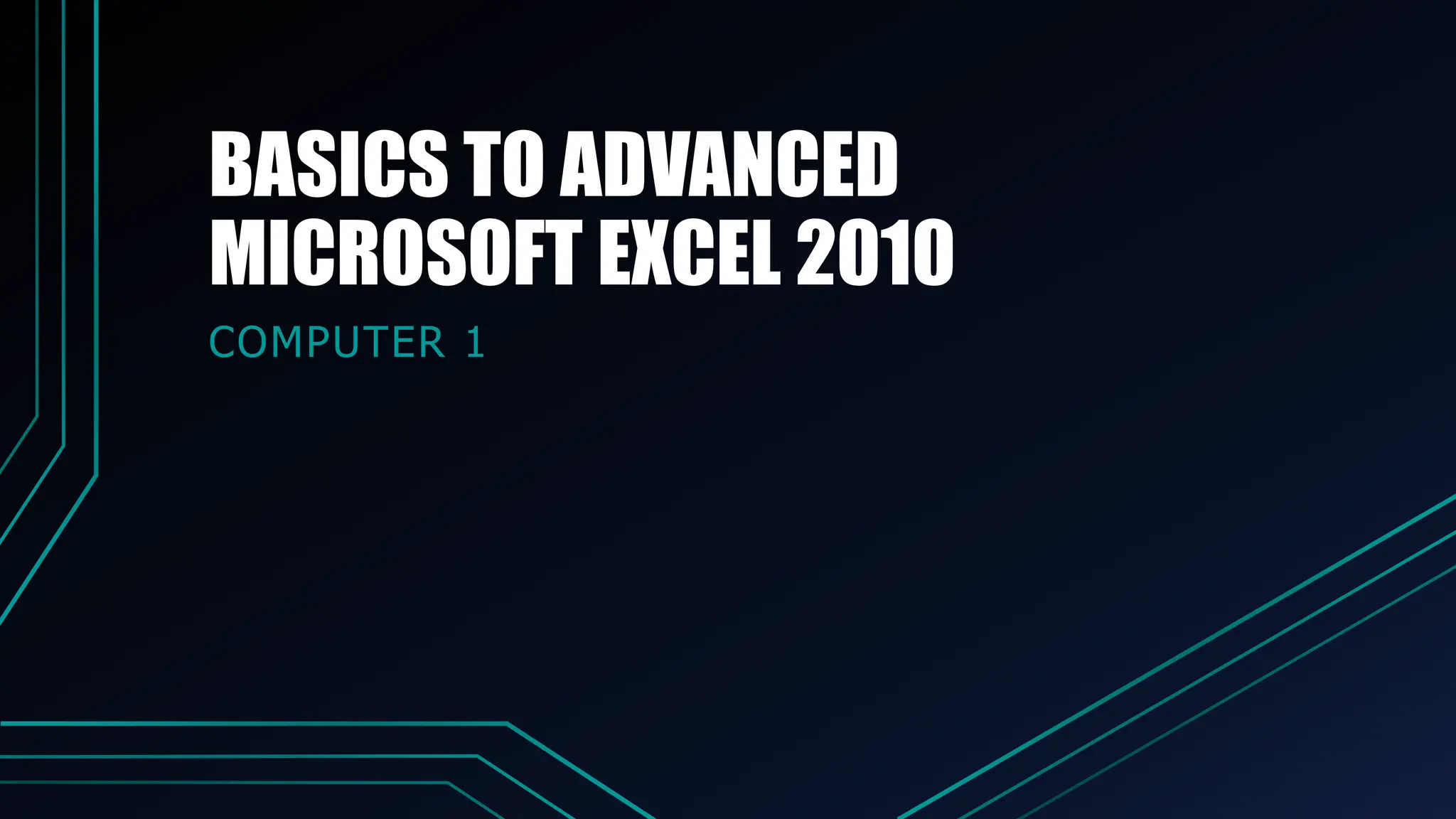 BASICS TO ADVANCED MICROSOFT EXCEL 2010

COMPUTER 1